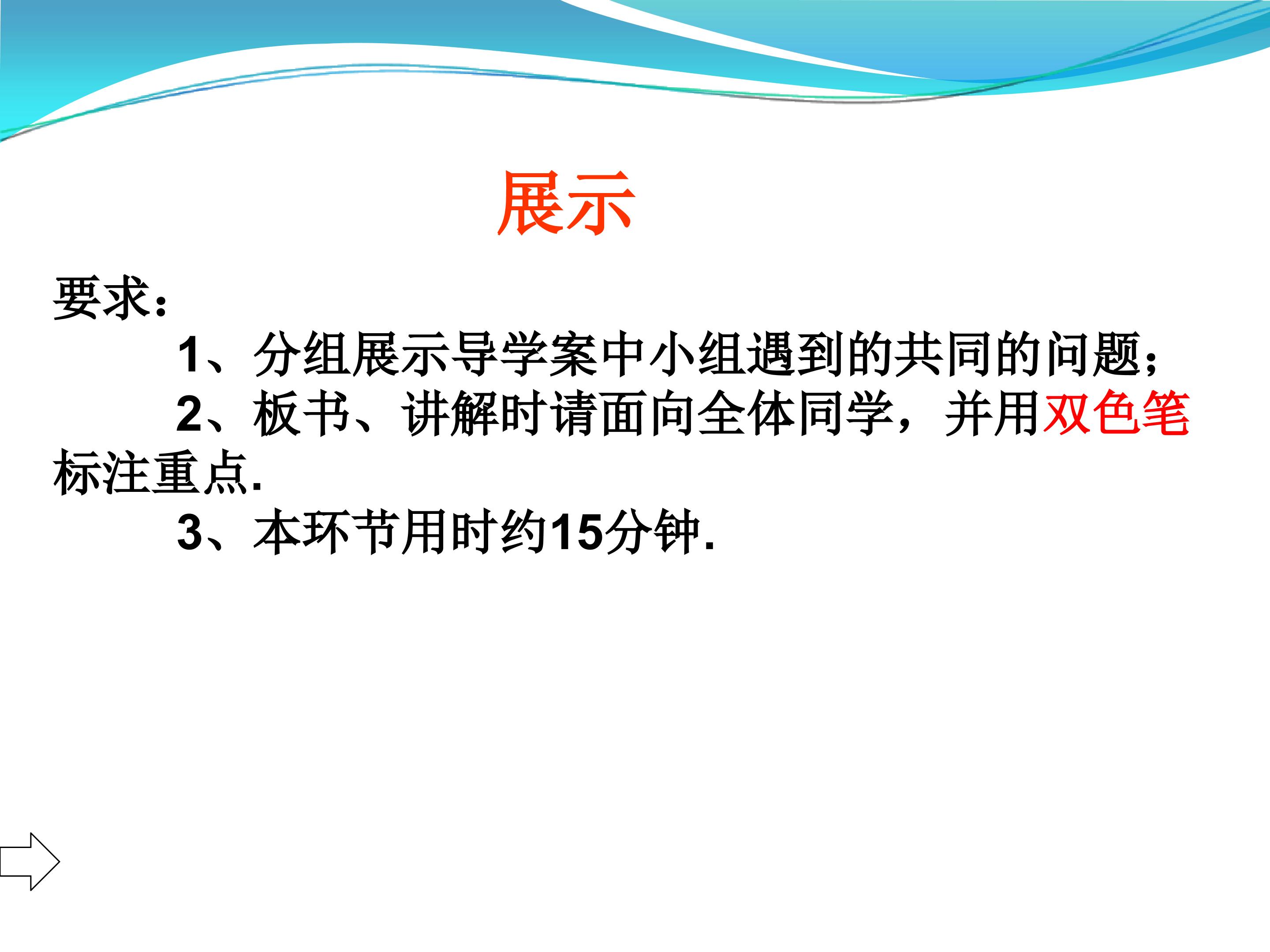 展示

要求：

1、分组展示导学案中小组遇到的共同的问题；

2、板书、讲解时请面向全体同学，并用双色笔标注重点.

3、本环节用时约15分钟.